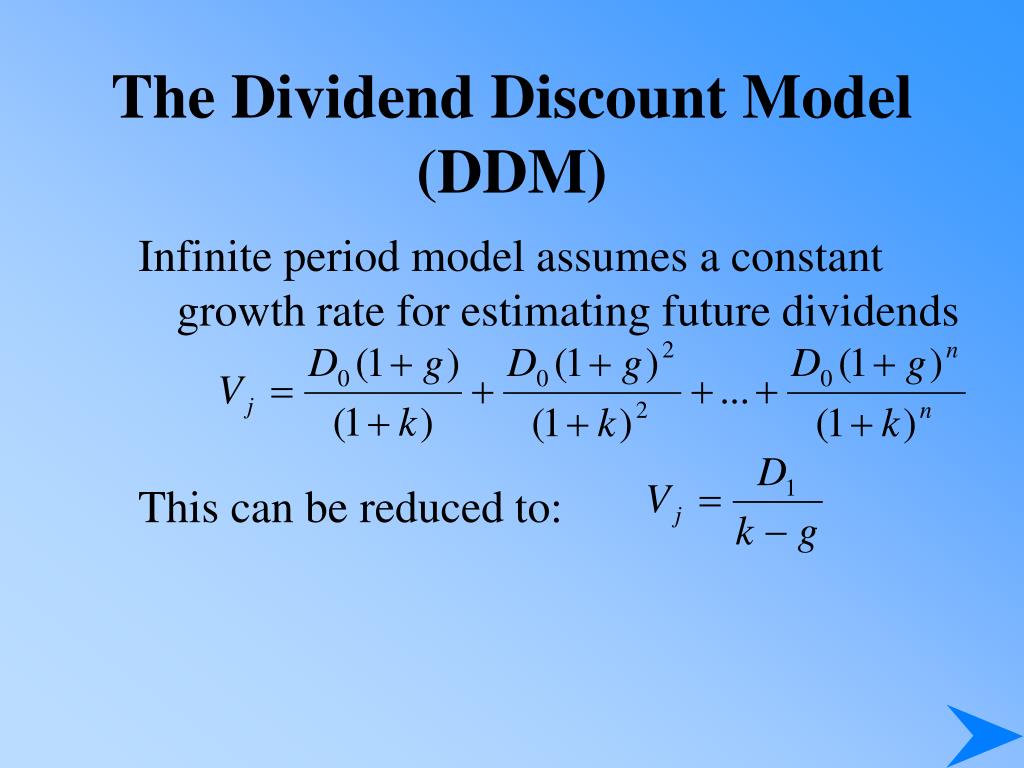 The Dividend Discount Model (DDM)

Infinite period model assumes a constant growth rate for estimating future dividends

$V_j = \frac{D_0(1+g)}{(1+k)} + \frac{D_0(1+g)^2}{(1+k)^2} + ... + \frac{D_0(1+g)^n}{(1+k)^n}$

This can be reduced to: $V_j = \frac{D_1}{k-g}$